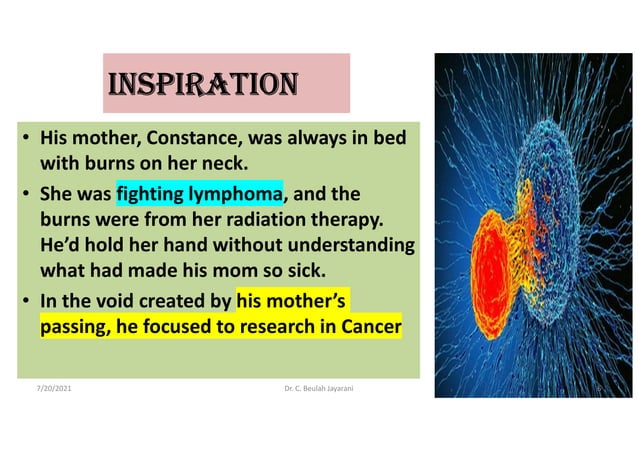 INSPIRATION

• His mother, Constance, was always in bed with burns on her neck.
• She was fighting lymphoma, and the burns were from her radiation therapy. He'd hold her hand without understanding what had made his mom so sick.
• In the void created by his mother's passing, he focused to research in Cancer

7/20/2021

Dr. C. Beulah Jayarani